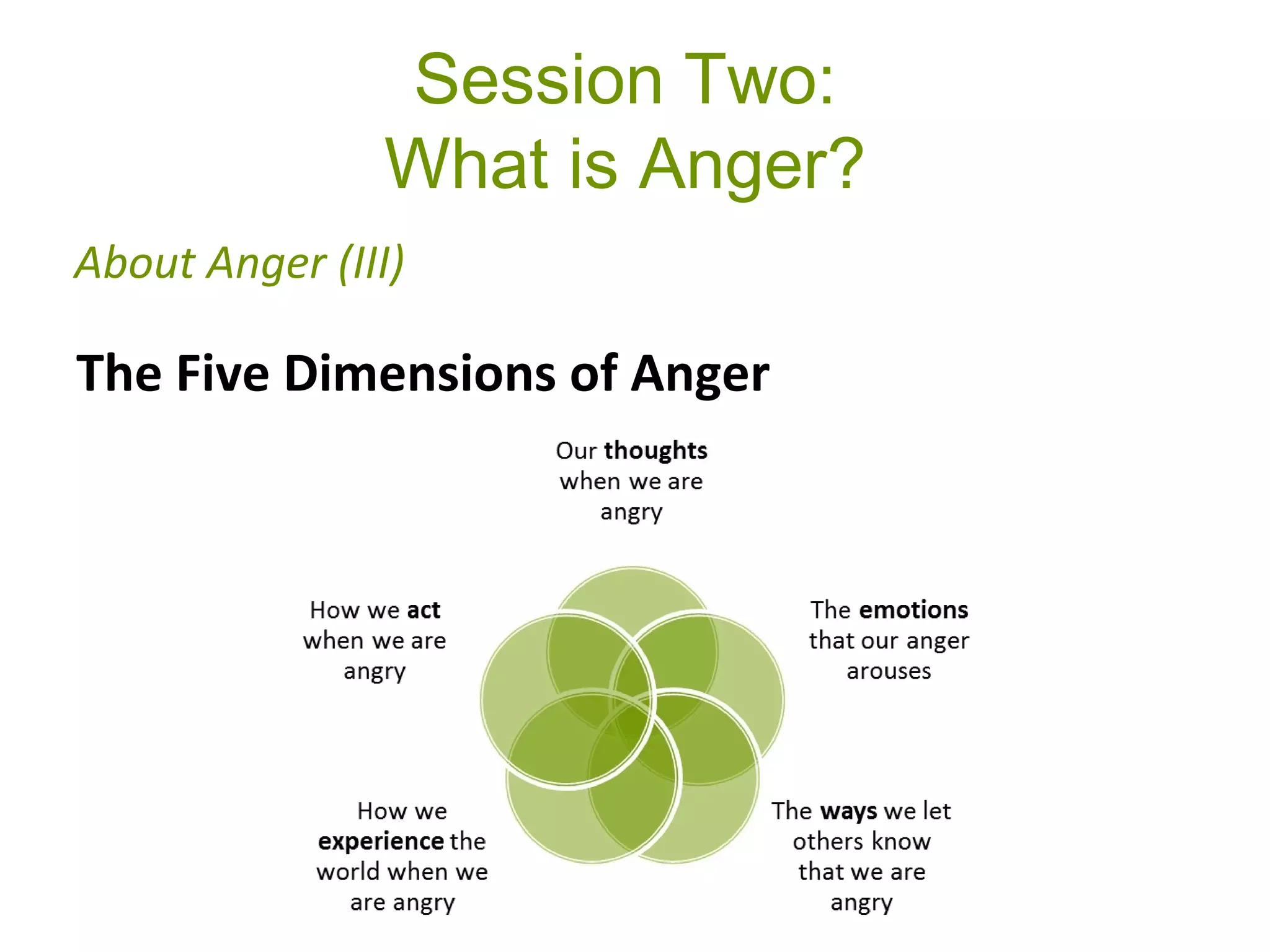 Session Two:
What is Anger?

About Anger (III)

The Five Dimensions of Anger

Our thoughts when we are angry

How we act when we are angry

The emotions that our anger arouses

How we experience the world when we are angry

The ways we let others know that we are angry